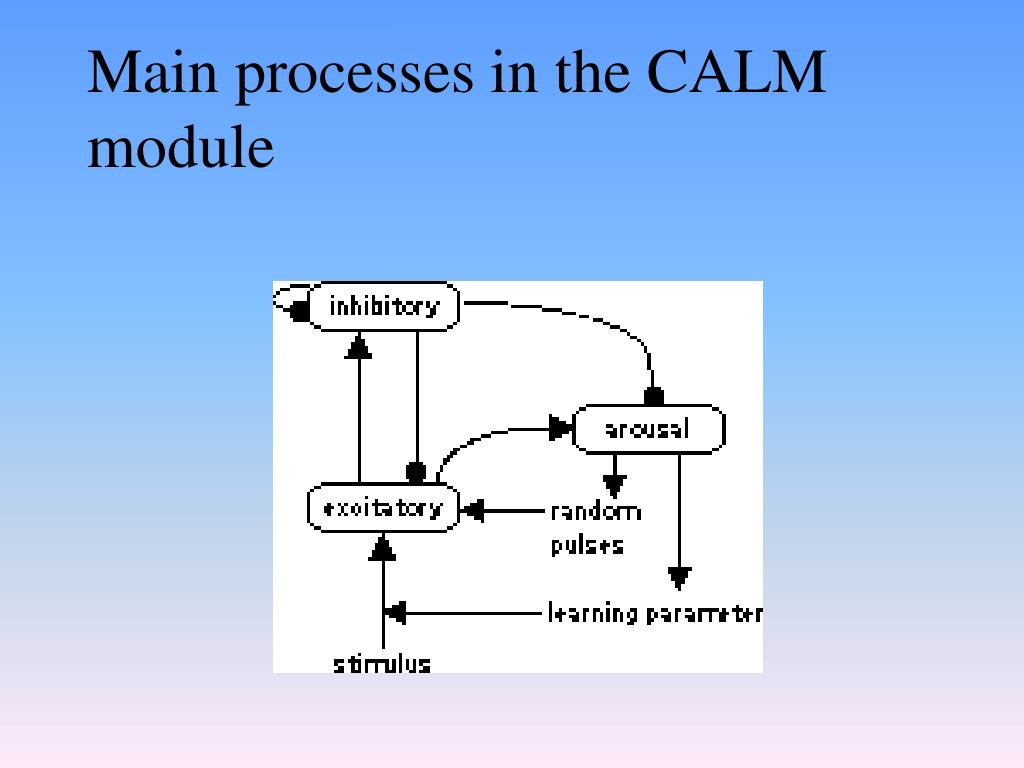 Main processes in the CALM module

inhibitory
arousal
excitatory
random pulses
learning parameter
stimulus